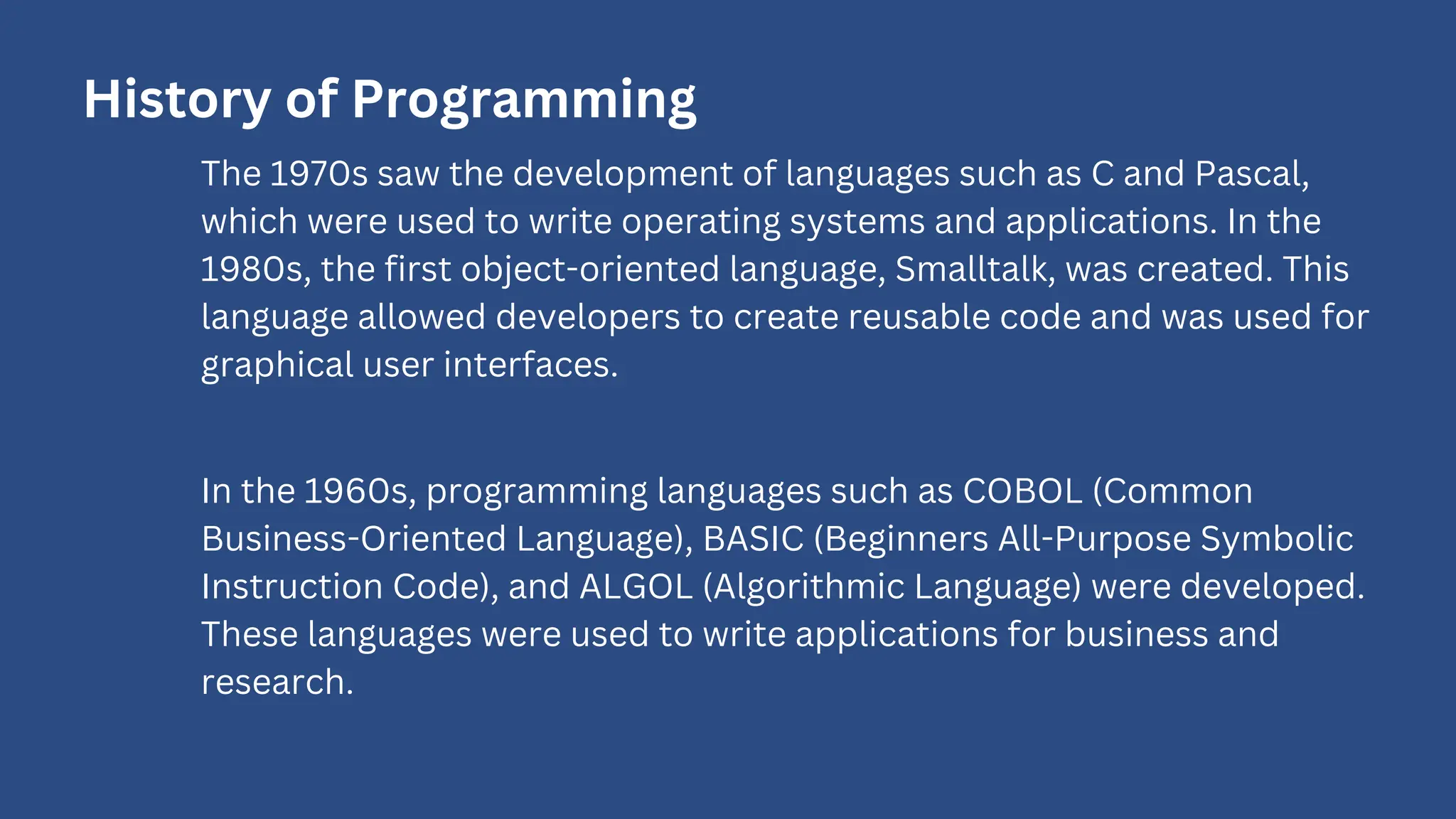 History of Programming

The 1970s saw the development of languages such as C and Pascal, which were used to write operating systems and applications. In the 1980s, the first object-oriented language, Smalltalk, was created. This language allowed developers to create reusable code and was used for graphical user interfaces.

In the 1960s, programming languages such as COBOL (Common Business-Oriented Language), BASIC (Beginners All-Purpose Symbolic Instruction Code), and ALGOL (Algorithmic Language) were developed. These languages were used to write applications for business and research.